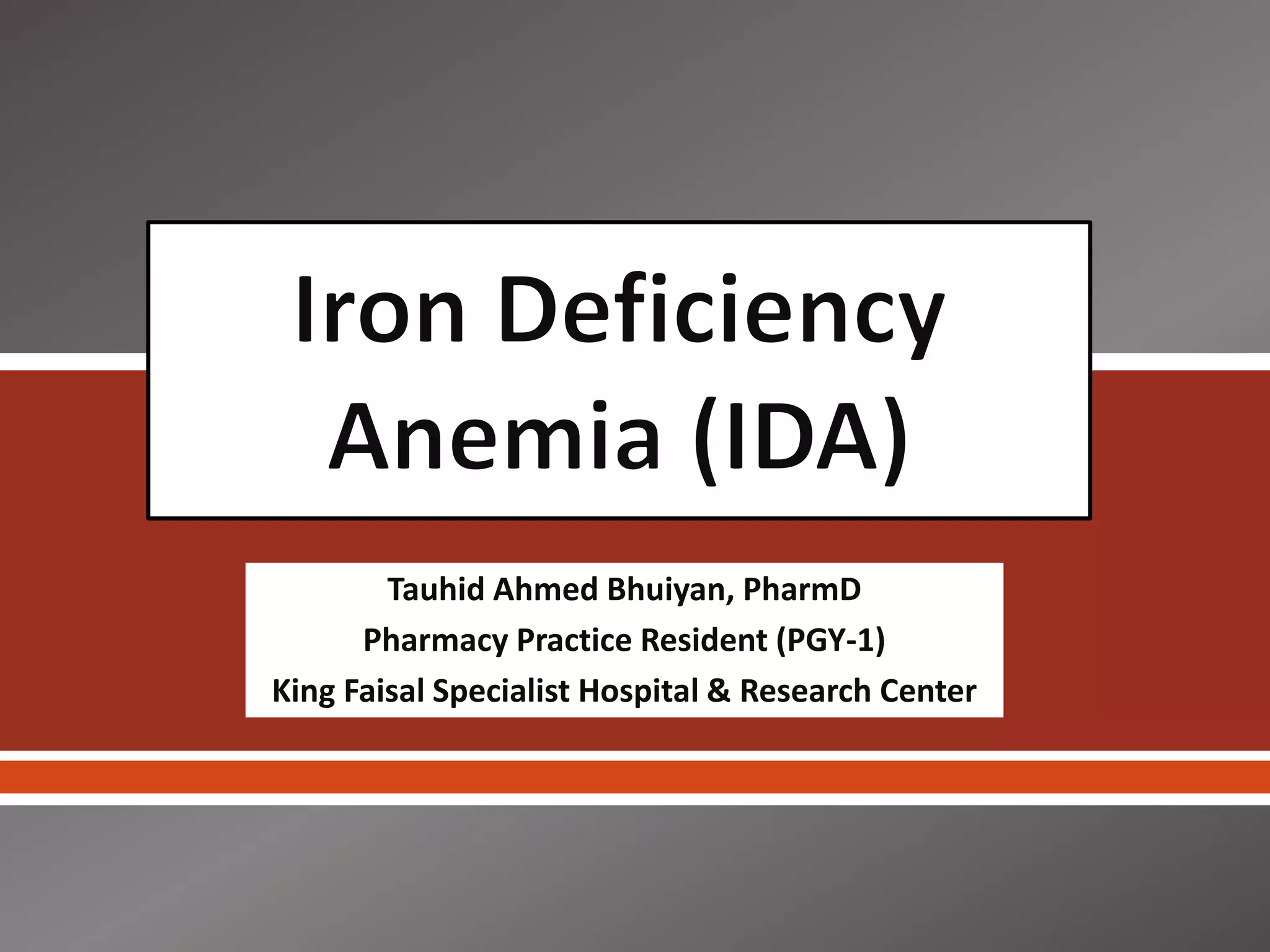 Iron Deficiency Anemia (IDA)

Tauhid Ahmed Bhuiyan, PharmD
Pharmacy Practice Resident (PGY-1)
King Faisal Specialist Hospital & Research Center